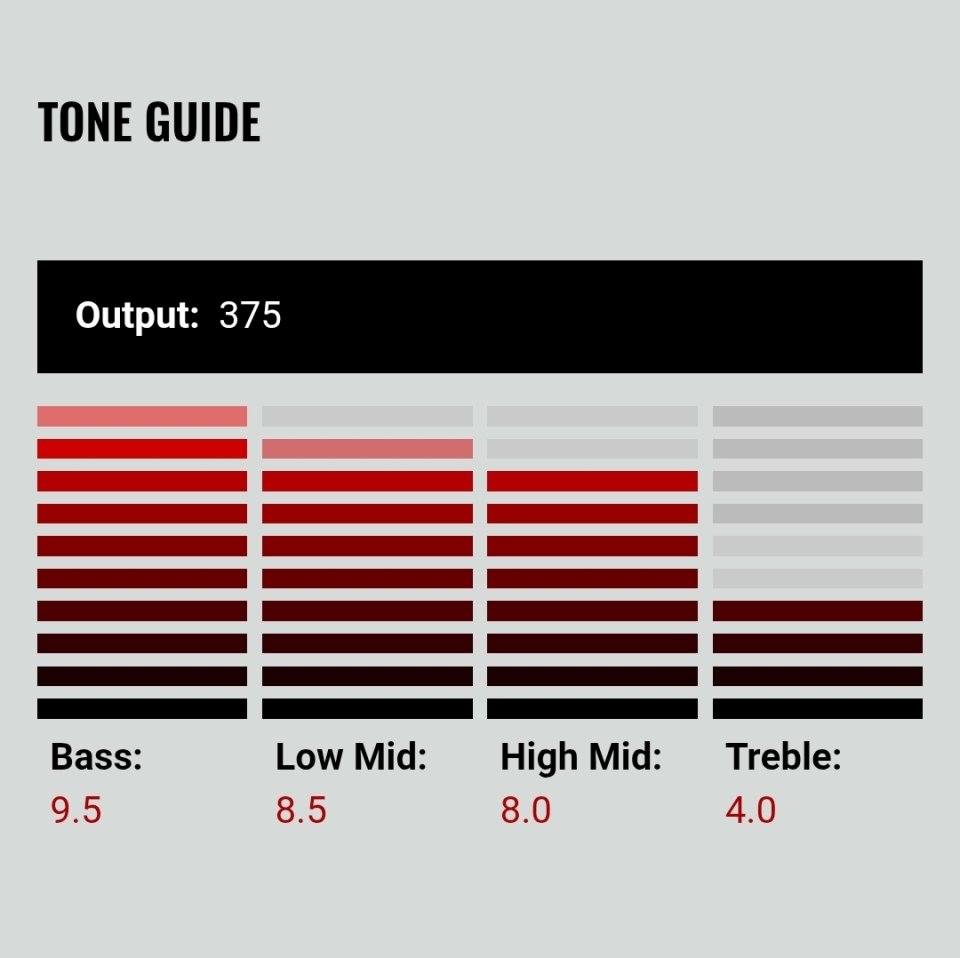 TONE GUIDE

Output: 375

Bass:
9.5

Low Mid:
8.5

High Mid:
8.0

Treble:
4.0